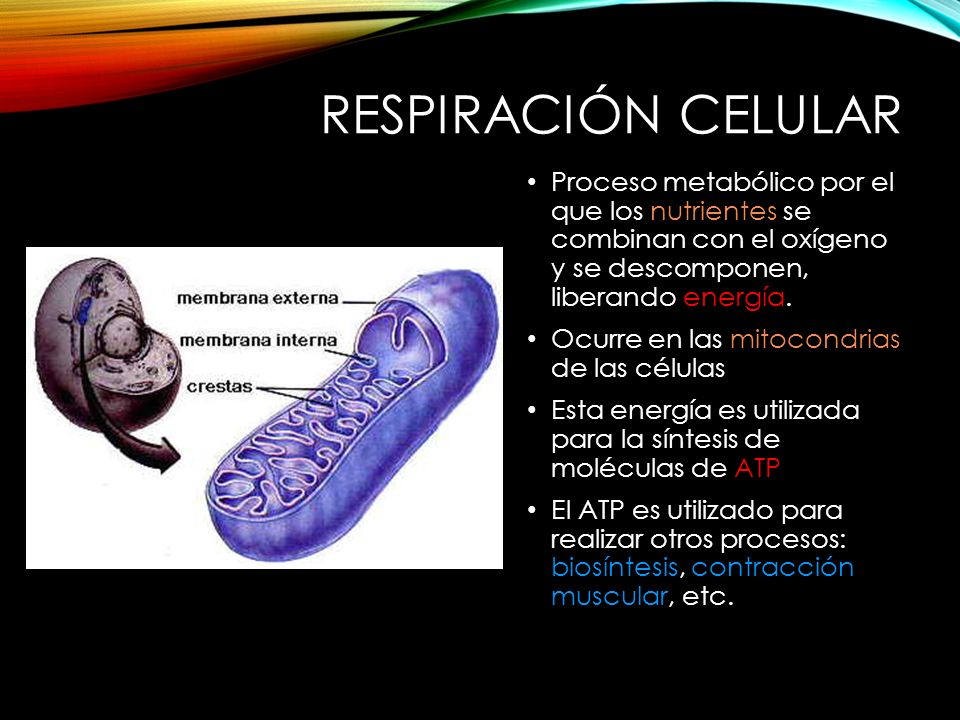 RESPIRACIÓN CELULAR

membrana externa
membrana interna
crestas

• Proceso metabólico por el que los nutrientes se combinan con el oxígeno y se descomponen, liberando energía.
• Ocurre en las mitocondrias de las células
• Esta energía es utilizada para la síntesis de moléculas de ATP
• El ATP es utilizado para realizar otros procesos: biosíntesis, contracción muscular, etc.